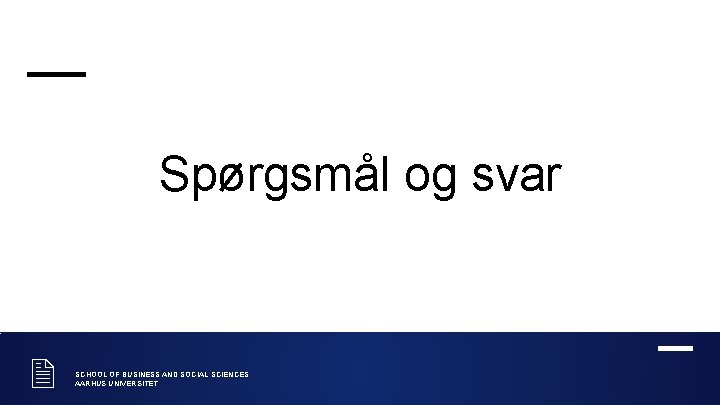 Spørgsmål og svar

SCHOOL OF BUSINESS AND SOCIAL SCIENCES
AARHUS UNIVERSITET